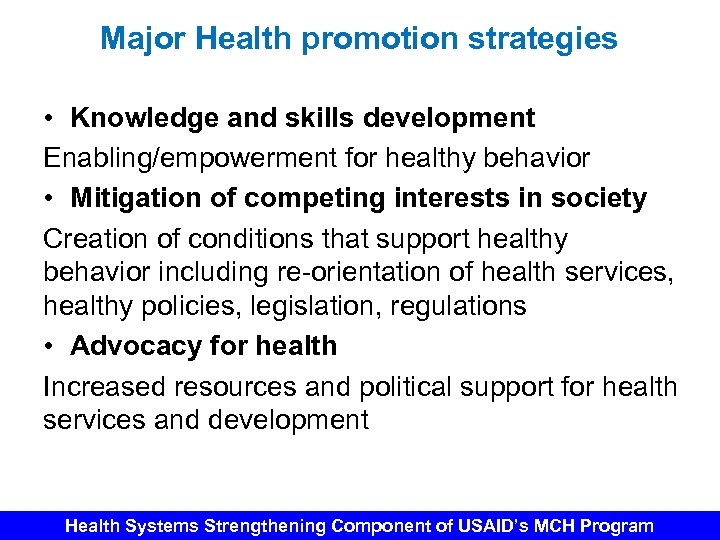 Major Health promotion strategies

• Knowledge and skills development

Enabling/empowerment for healthy behavior

• Mitigation of competing interests in society

Creation of conditions that support healthy behavior including re-orientation of health services, healthy policies, legislation, regulations

• Advocacy for health

Increased resources and political support for health services and development

Health Systems Strengthening Component of USAID's MCH Program